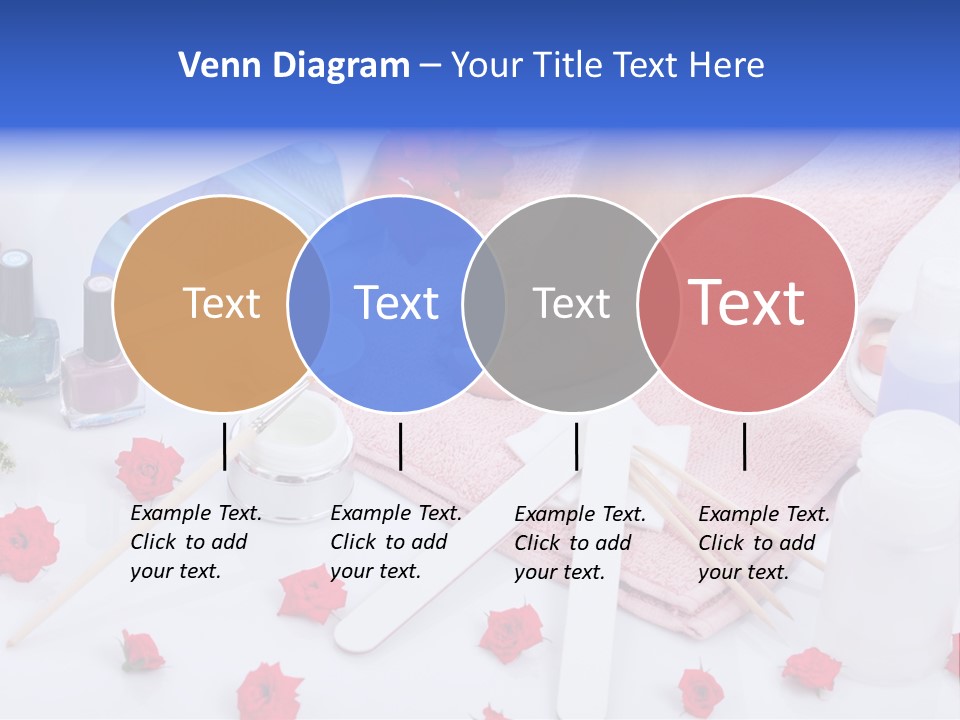 Venn Diagram – Your Title Text Here

Text

Text

Text

Text

Example Text. Click to add your text.

Example Text. Click to add your text.

Example Text. Click to add your text.

Example Text. Click to add your text.